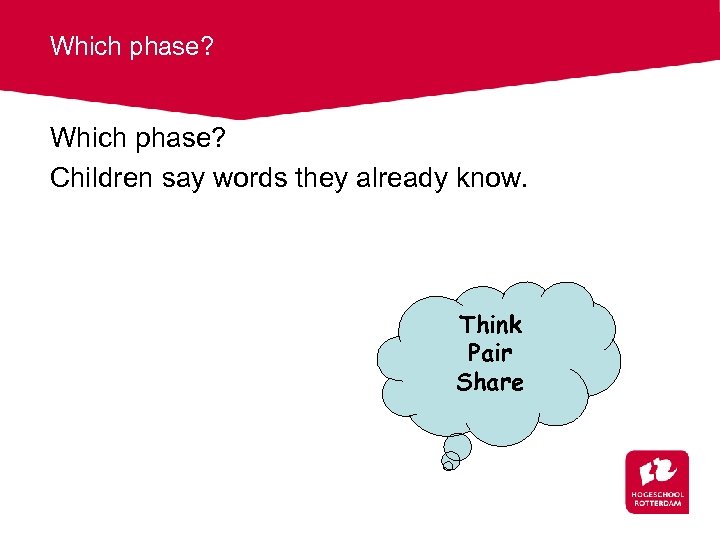 Which phase?

Which phase?
Children say words they already know.

Think
Pair
Share

HOGESCHOOL
ROTTERDAM